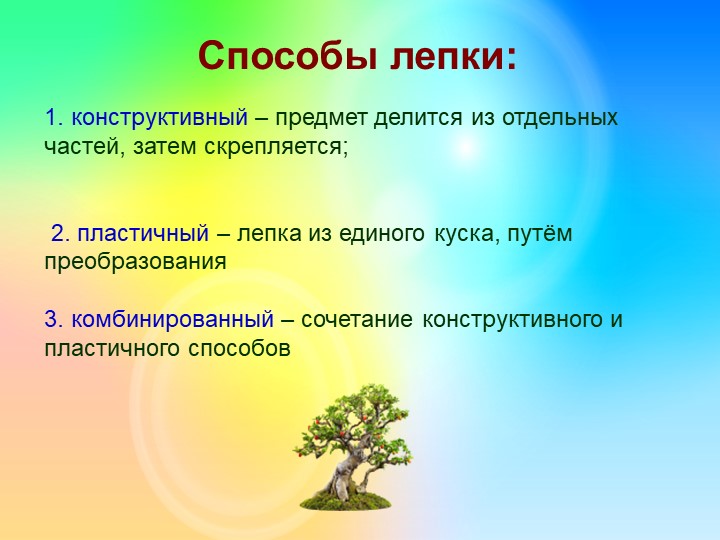 Способы лепки:

1. конструктивный – предмет делится из отдельных частей, затем скрепляется;

2. пластичный – лепка из единого куска, путём преобразования

3. комбинированный – сочетание конструктивного и пластичного способов